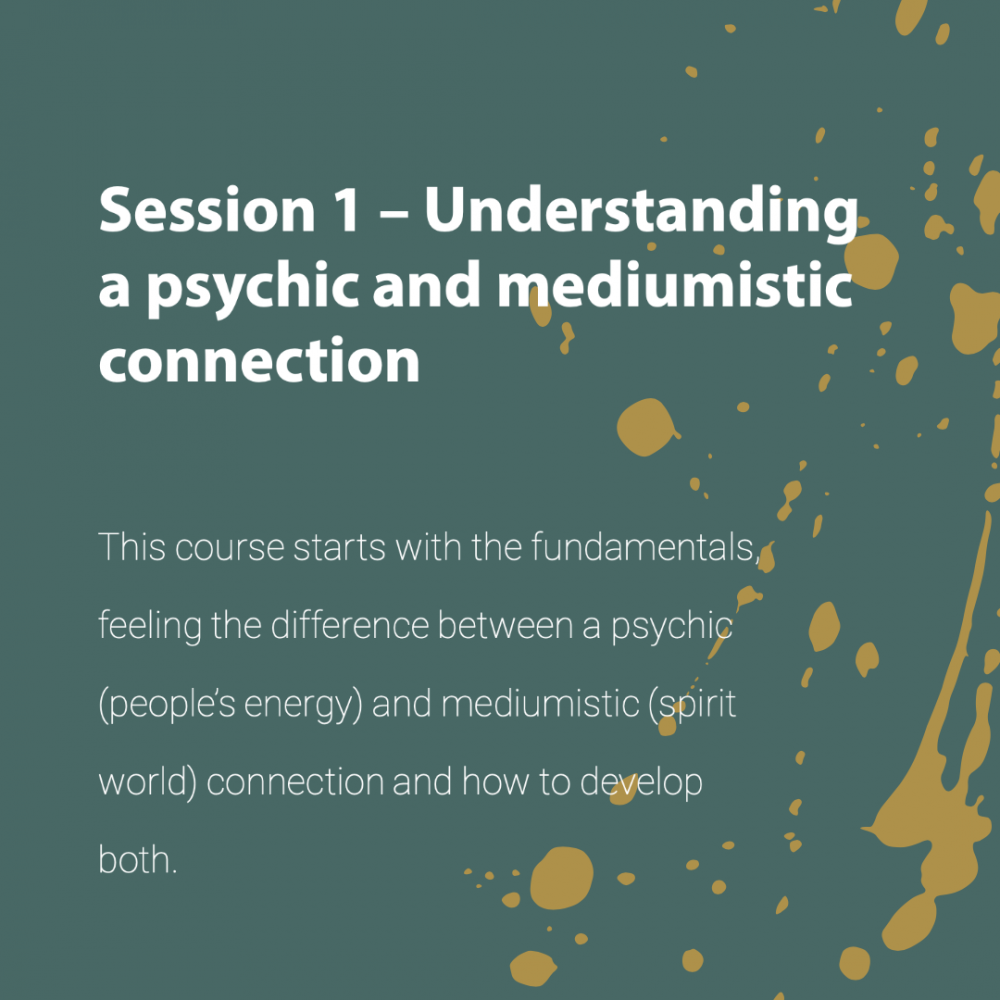 Session 1 – Understanding a psychic and mediumistic connection

This course starts with the fundamentals, feeling the difference between a psychic (people's energy) and mediumistic (spirit world) connection and how to develop both.